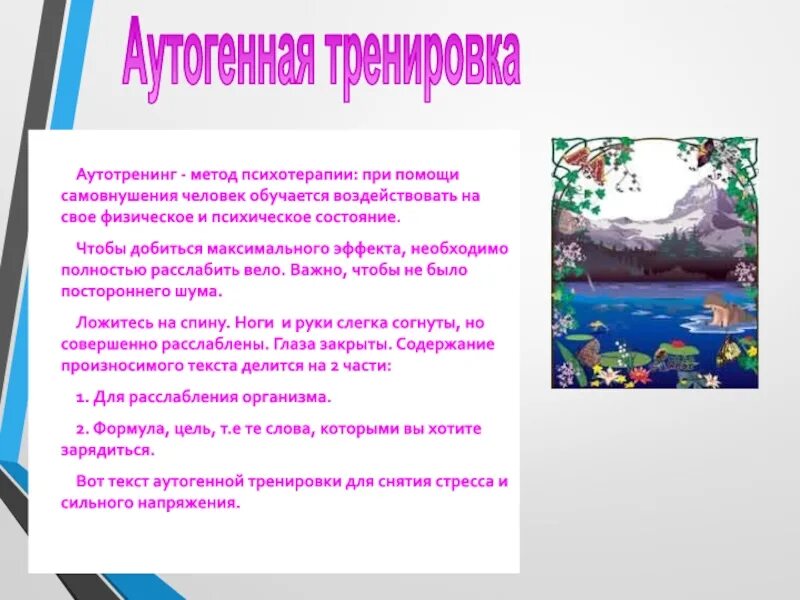 Аутогенная тренировка

Аутотренинг - метод психотерапии: при помощи самовнушения человек обучается воздействовать на свое физическое и психическое состояние.

Чтобы добиться максимального эффекта, необходимо полностью расслабить вело. Важно, чтобы не было постороннего шума.

Ложитесь на спину. Ноги и руки слегка согнуты, но совершенно расслаблены. Глаза закрыты. Содержание произносимого текста делится на 2 части:

1. Для расслабления организма.

2. Формула, цель, т.е те слова, которыми вы хотите зарядиться.

Вот текст аутогенной тренировки для снятия стресса и сильного напряжения.